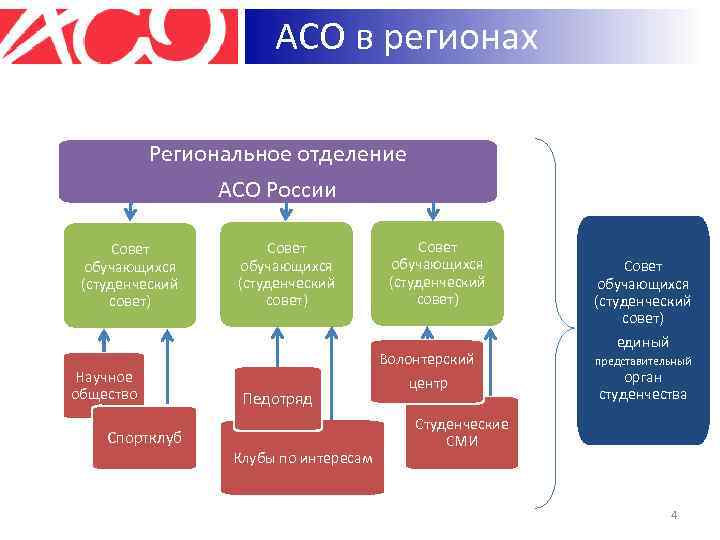 АСО

АСО в регионах

Региональное отделение АСО России

Совет обучающихся (студенческий совет)

Совет обучающихся (студенческий совет)

Совет обучающихся (студенческий совет)

Научное общество

Спортклуб

Педотряд

Клубы по интересам

Волонтерский центр

Студенческие СМИ

Совет обучающихся (студенческий совет) единый представительный орган студенчества

4